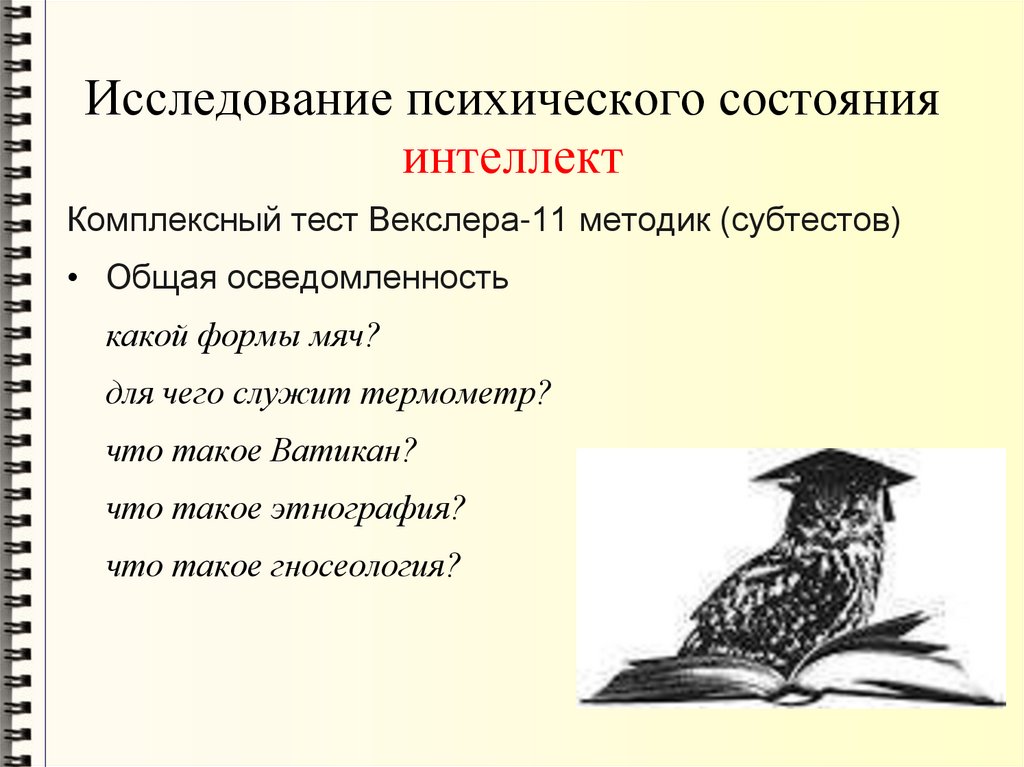 Исследование психического состояния
интеллект

Комплексный тест Векслера-11 методик (субтестов)

• Общая осведомленность

какой формы мяч?

для чего служит термометр?

что такое Ватикан?

что такое этнография?

что такое гносеология?